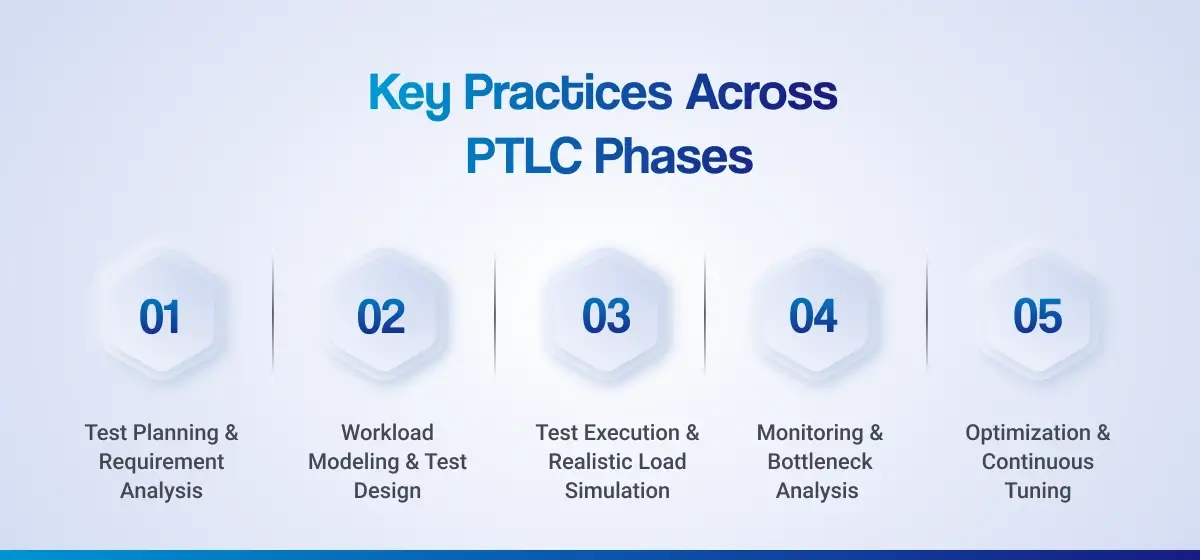 Key Practices Across PTLC Phases

01

Test Planning & Requirement Analysis

02

Workload Modeling & Test Design

03

Test Execution & Realistic Load Simulation

04

Monitoring & Bottleneck Analysis

05

Optimization & Continuous Tuning